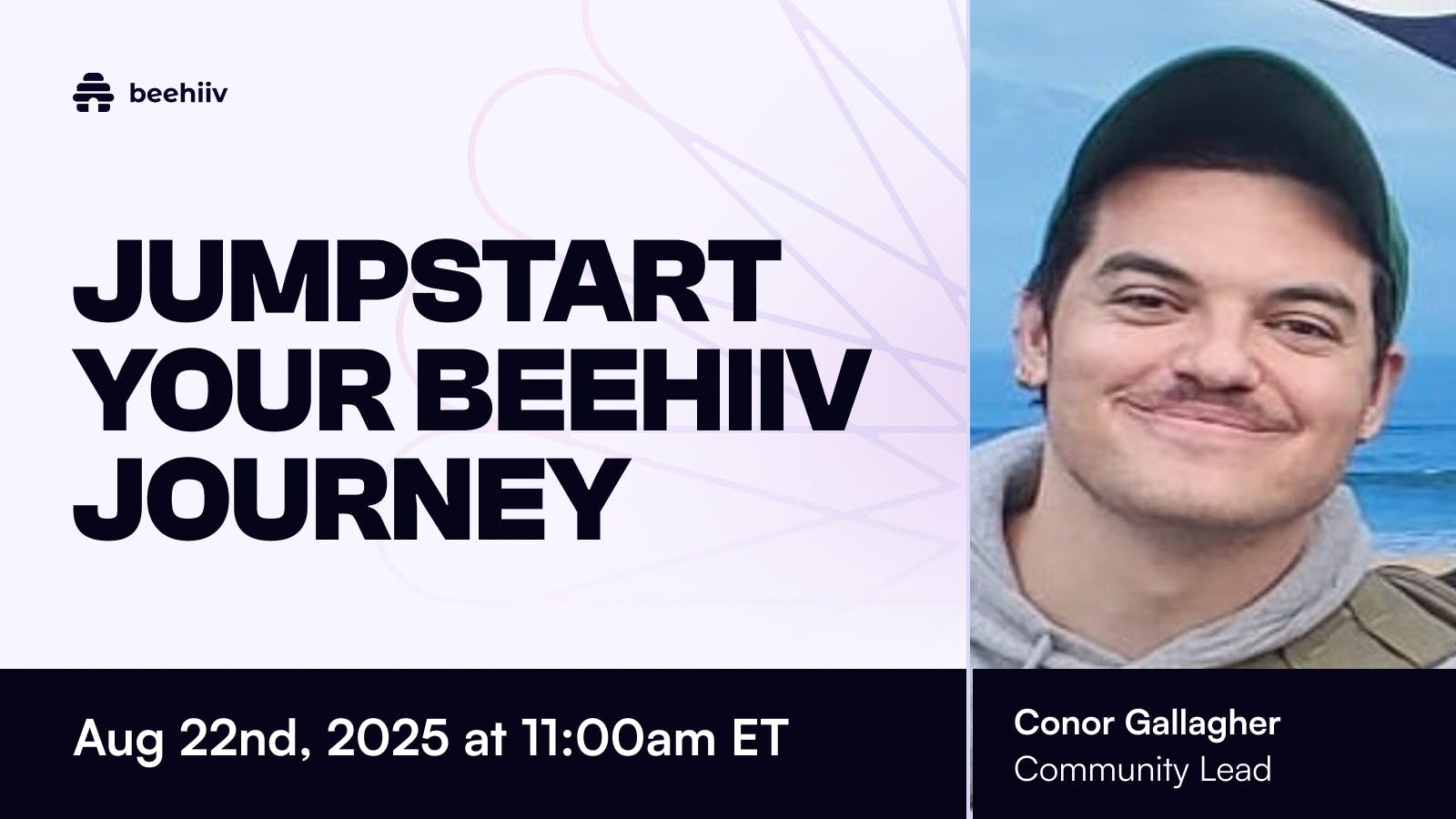 beehiiv

JUMPSTART YOUR BEEHIIV JOURNEY

Aug 22nd, 2025 at 11:00am ET

Conor Gallagher
Community Lead